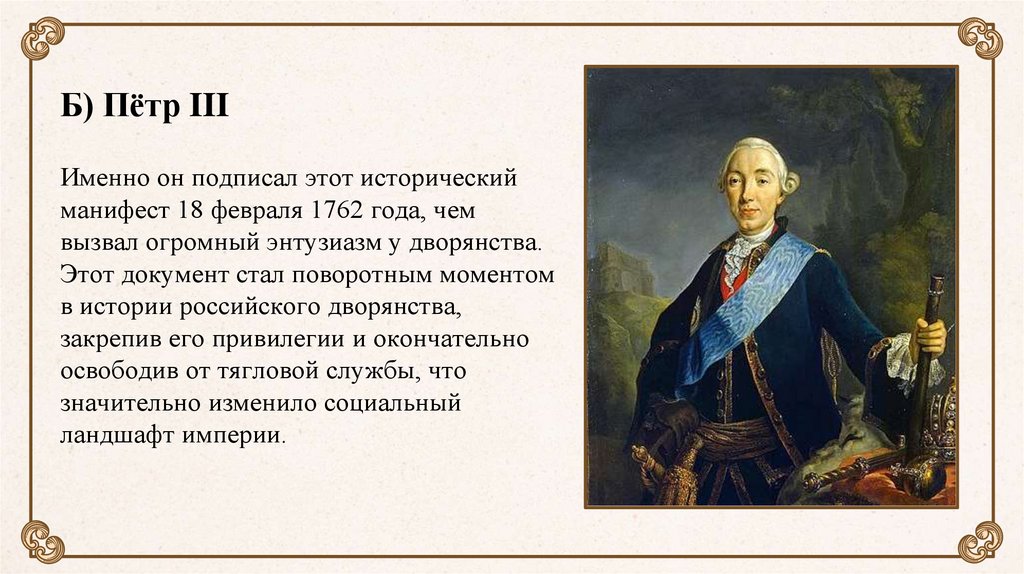 Б) Пётр III

Именно он подписал этот исторический манифест 18 февраля 1762 года, чем вызвал огромный энтузиазм у дворянства. Этот документ стал поворотным моментом в истории российского дворянства, закрепив его привилегии и окончательно освободив от тягловой службы, что значительно изменило социальный ландшафт империи.